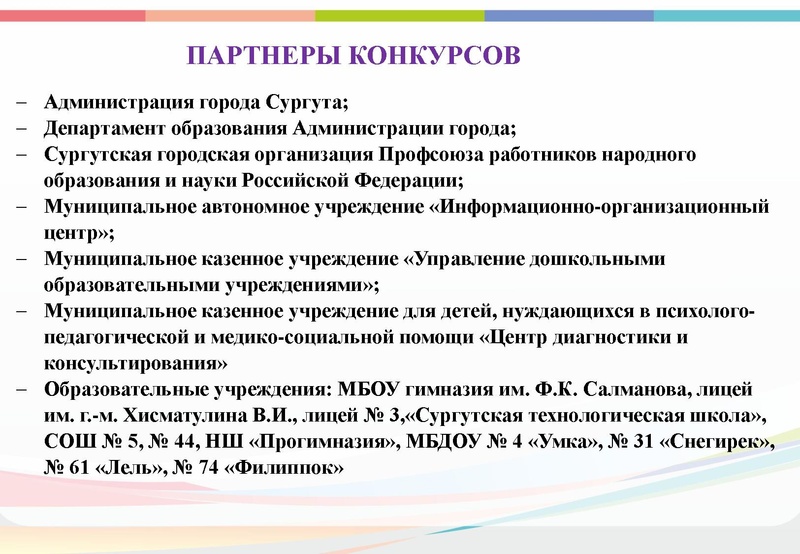 ПАРТНЕРЫ КОНКУРСОВ

– Администрация города Сургута;
– Департамент образования Администрации города;
– Сургутская городская организация Профсоюза работников народного образования и науки Российской Федерации;
– Муниципальное автономное учреждение «Информационно-организационный центр»;
– Муниципальное казенное учреждение «Управление дошкольными образовательными учреждениями»;
– Муниципальное казенное учреждение для детей, нуждающихся в психолого-педагогической и медико-социальной помощи «Центр диагностики и консультирования»
– Образовательные учреждения: МБОУ гимназия им. Ф.К. Салманова, лицей им. г.-м. Хисматулина В.И., лицей № 3,«Сургутская технологическая школа», СОШ № 5, № 44, НШ «Прогимназия», МБДОУ № 4 «Умка», № 31 «Снегирек», № 61 «Лель», № 74 «Филиппок»